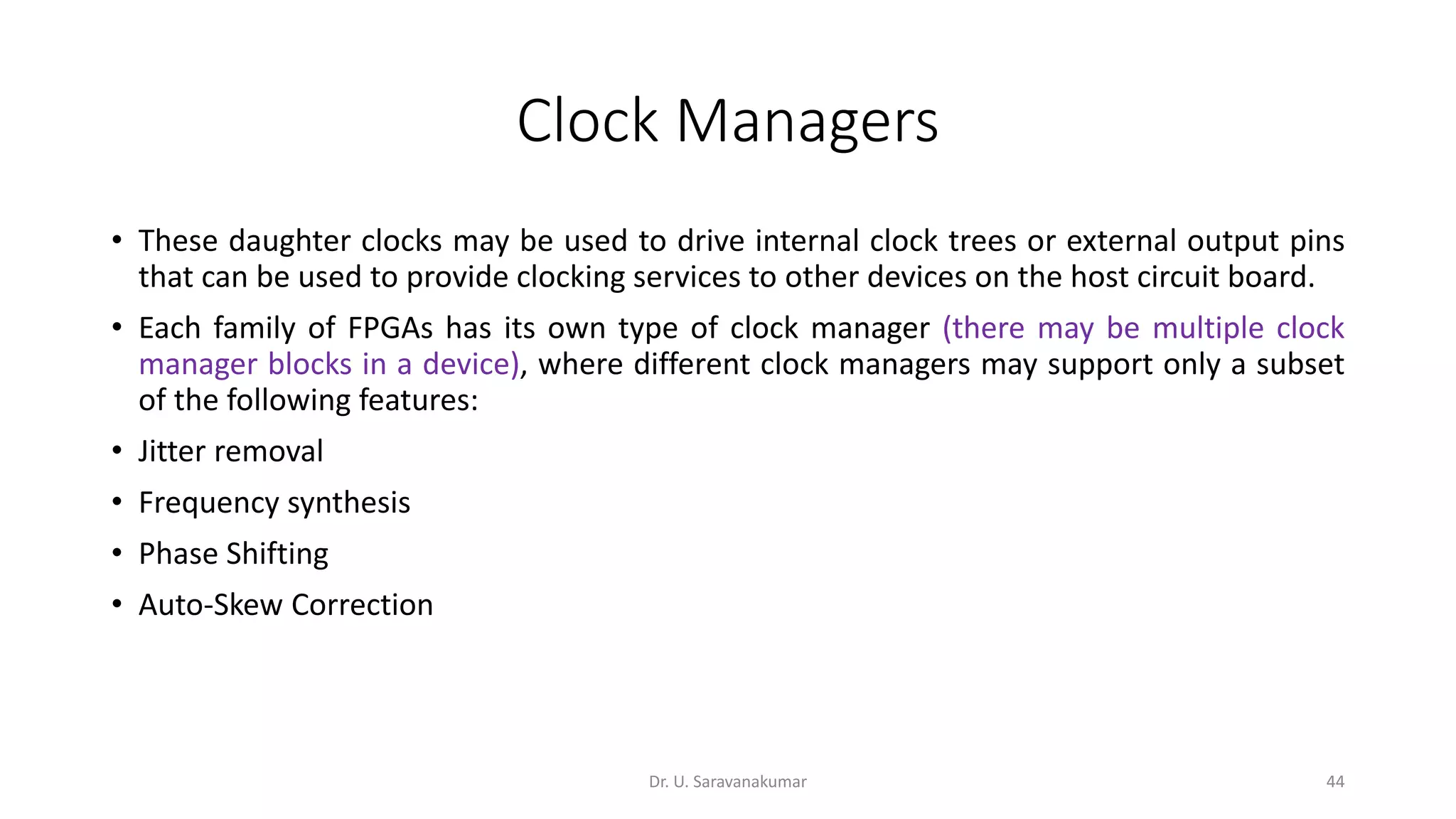 Clock Managers

• These daughter clocks may be used to drive internal clock trees or external output pins that can be used to provide clocking services to other devices on the host circuit board.

• Each family of FPGAs has its own type of clock manager (there may be multiple clock manager blocks in a device), where different clock managers may support only a subset of the following features:

• Jitter removal

• Frequency synthesis

• Phase Shifting

• Auto-Skew Correction

Dr. U. Saravanakumar

44